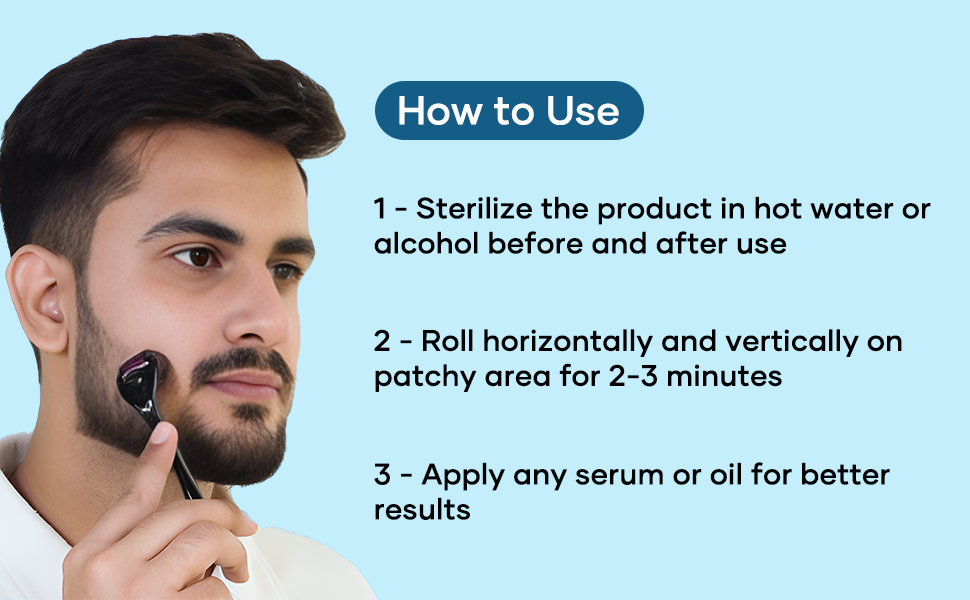 How to Use

1 - Sterilize the product in hot water or alcohol before and after use

2 - Roll horizontally and vertically on patchy area for 2-3 minutes

3 - Apply any serum or oil for better results